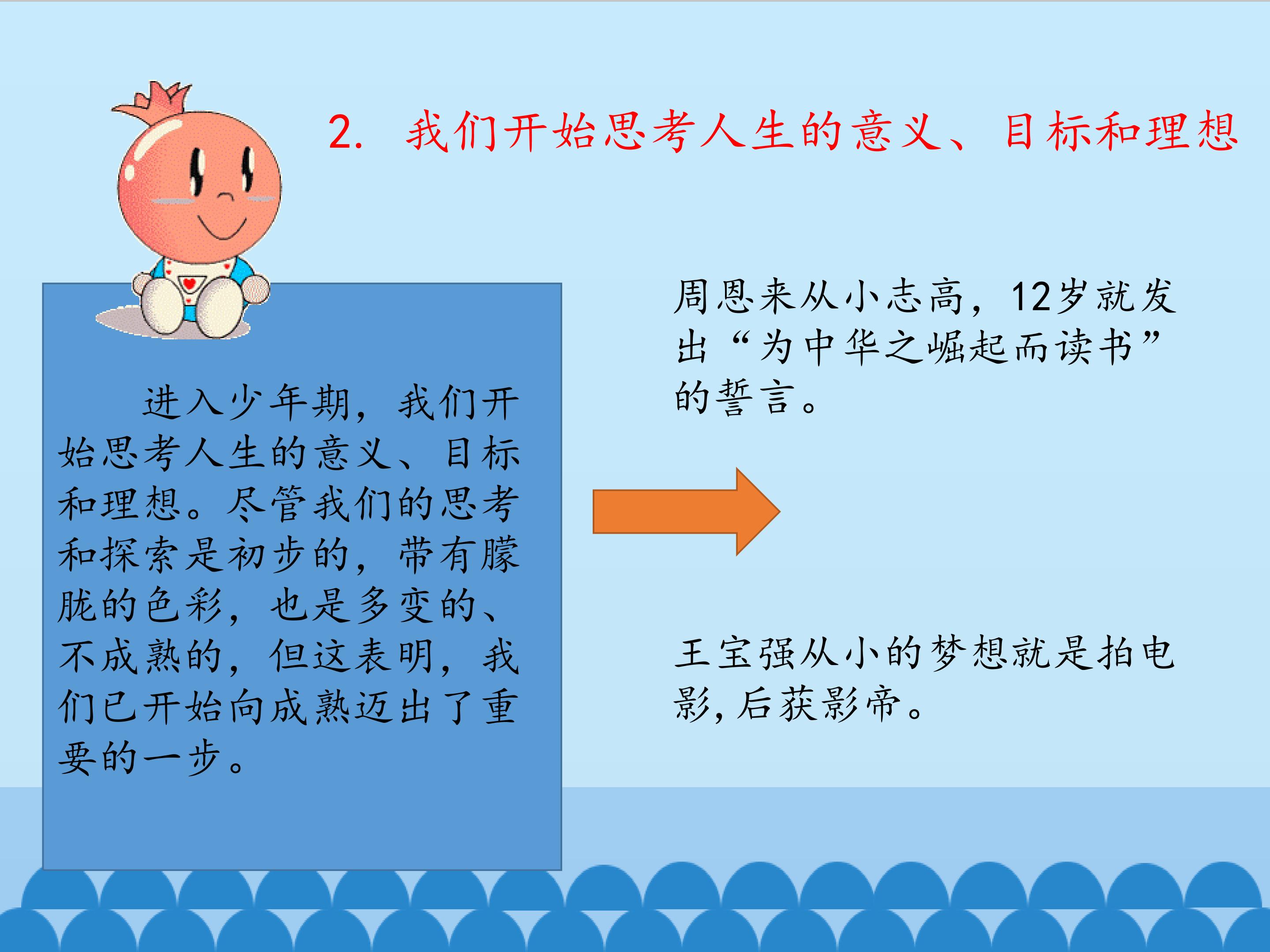 2. 我们开始思考人生的意义、目标和理想

进入少年期，我们开始思考人生的意义、目标和理想。尽管我们的思考和探索是初步的，带有朦胧的色彩，也是多变的、不成熟的，但这表明，我们已开始向成熟迈出了重要的一步。

周恩来从小志高，12岁就发出“为中华之崛起而读书”的誓言。

王宝强从小的梦想就是拍电影，后获影帝。